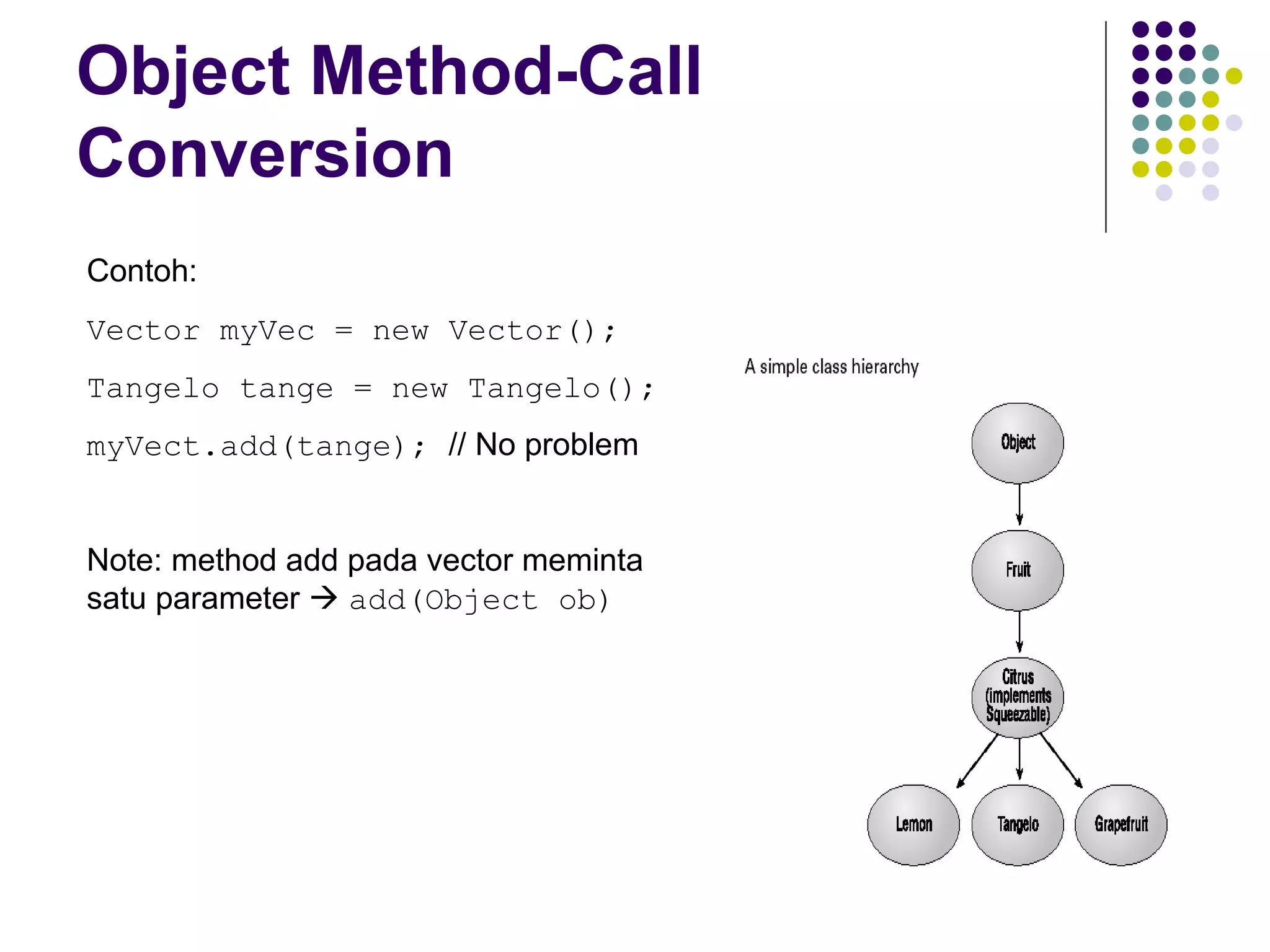 Object Method-Call Conversion

Contoh:

Vector myVec = new Vector();

Tangelo tange = new Tangelo();

myVect.add(tange); // No problem

Note: method add pada vector meminta satu parameter → add(Object ob)

A simple class hierarchy

Object

Fruit

Citrus (implements Squeezable)

Lemon

Tangelo

Grapefruit